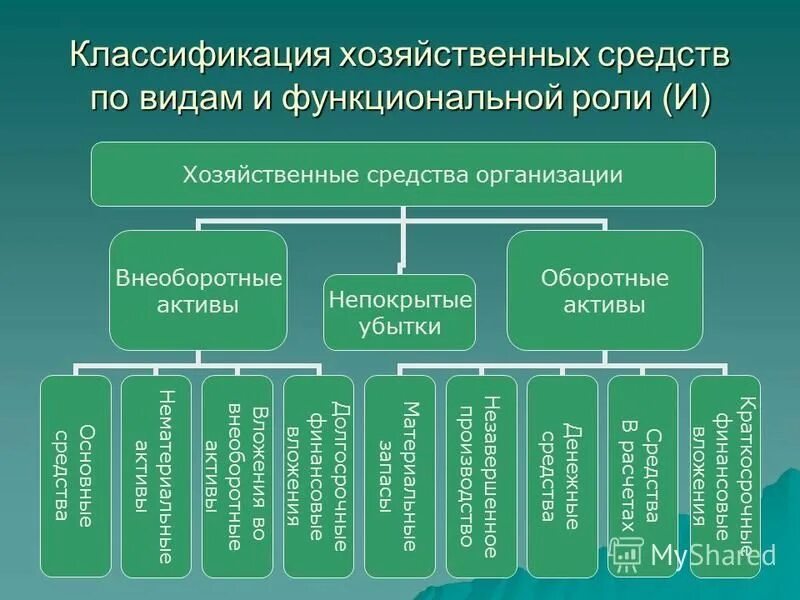 Классификация хозяйственных средств по видам и функциональной роли (И)

Хозяйственные средства организации

Внеоборотные активы

Непокрытые убытки

Оборотные активы

Основные средства

Нематериальные активы

Вложения во внеоборотные активы

Долгосрочные финансовые вложения

Материальные запасы

Незавершенное производство

Денежные средства

Средства В расчетах

Краткосрочные финансовые вложения

MyShared